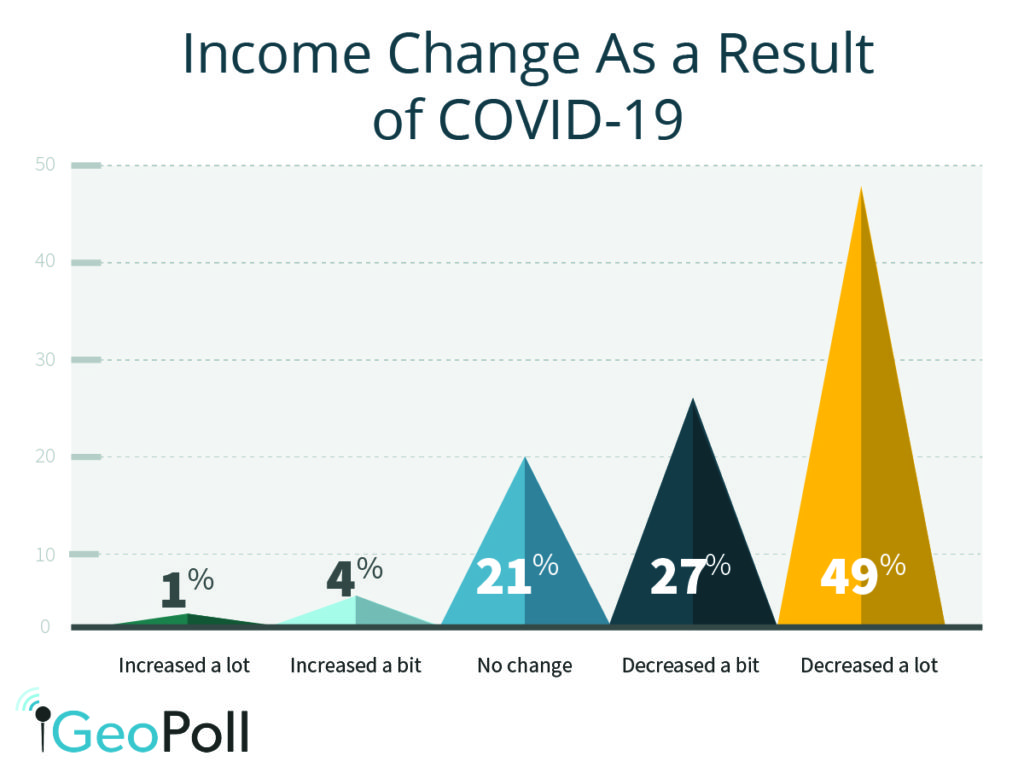 Income Change As a Result of COVID-19

50
40
30
20
10
0

1%
4%
21%
27%
49%

Increased a lot
Increased a bit
No change
Decreased a bit
Decreased a lot

GeoPoll